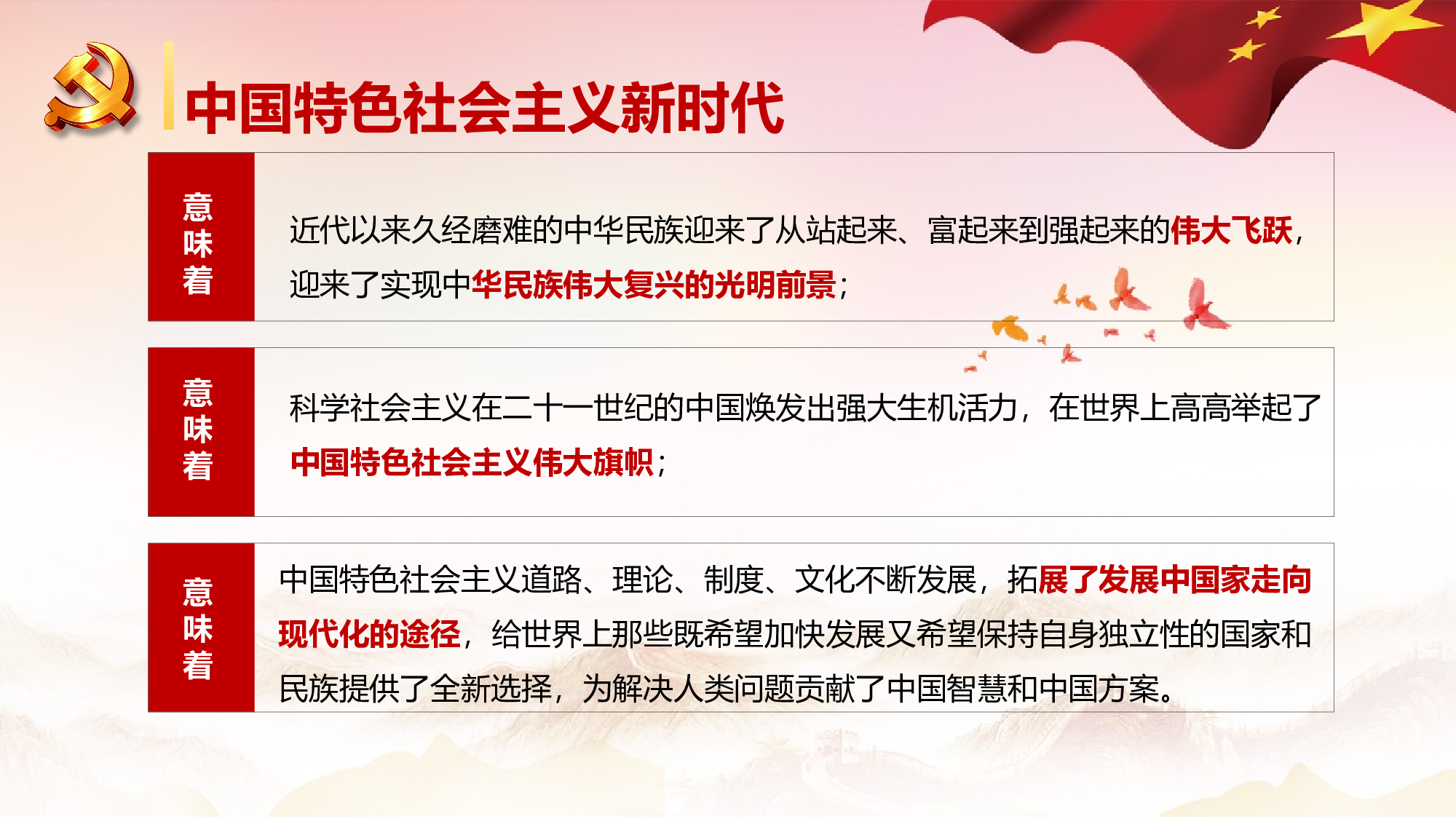 中国特色社会主义新时代

意味着

近代以来久经磨难的中华民族迎来了从站起来、富起来到强起来的伟大飞跃，迎来了实现中华民族伟大复兴的光明前景；

意味着

科学社会主义在二十一世纪的中国焕发出强大生机活力，在世界上高高举起了中国特色社会主义伟大旗帜；

意味着

中国特色社会主义道路、理论、制度、文化不断发展，拓展了发展中国家走向现代化的途径，给世界上那些既希望加快发展又希望保持自身独立性的国家和民族提供了全新选择，为解决人类问题贡献了中国智慧和中国方案。